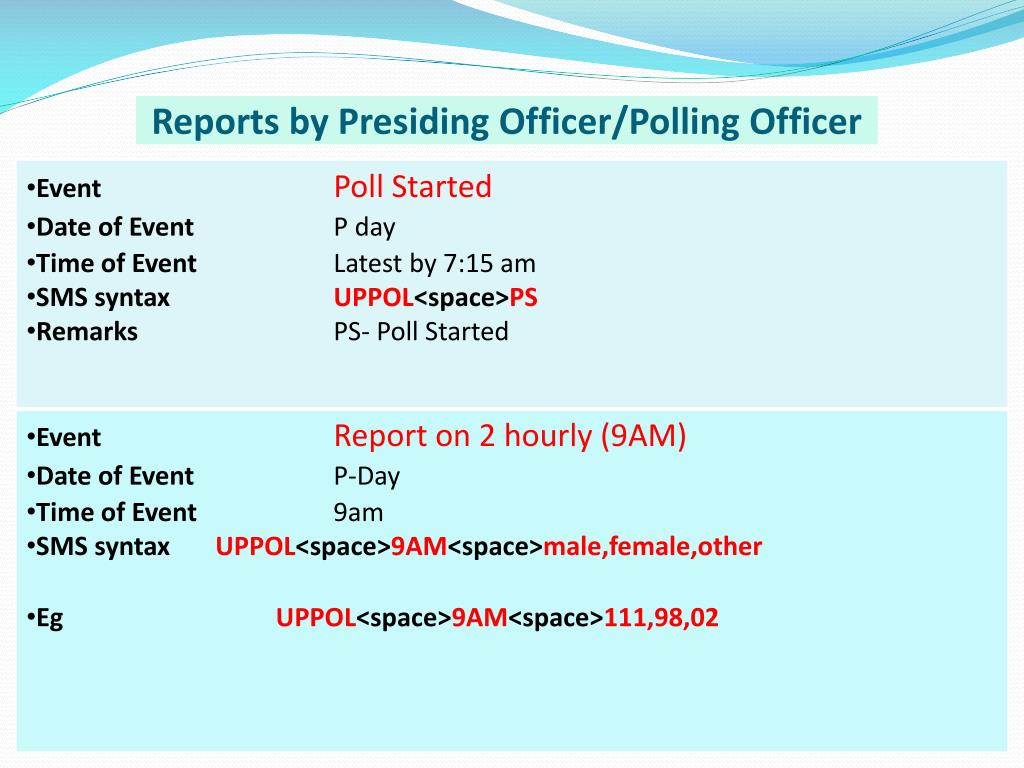 Reports by Presiding Officer/Polling Officer

•Event Poll Started
•Date of Event P day
•Time of Event Latest by 7:15 am
•SMS syntax UPPOL<space>PS
•Remarks PS- Poll Started

•Event Report on 2 hourly (9AM)
•Date of Event P-Day
•Time of Event 9am
•SMS syntax UPPOL<space>9AM<space>male,female,other

•Eg UPPOL<space>9AM<space>111,98,02